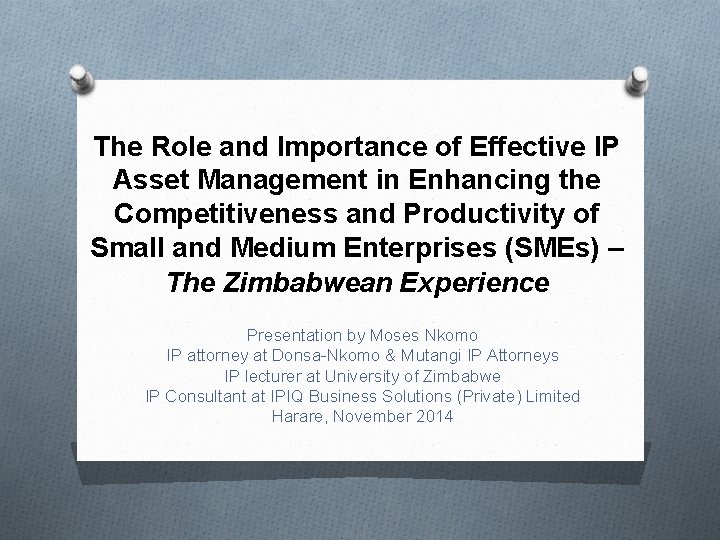 The Role and Importance of Effective IP Asset Management in Enhancing the Competitiveness and Productivity of Small and Medium Enterprises (SMEs) – The Zimbabwean Experience

Presentation by Moses Nkomo
IP attorney at Donsa-Nkomo & Mutangi IP Attorneys
IP lecturer at University of Zimbabwe
IP Consultant at IPIQ Business Solutions (Private) Limited
Harare, November 2014